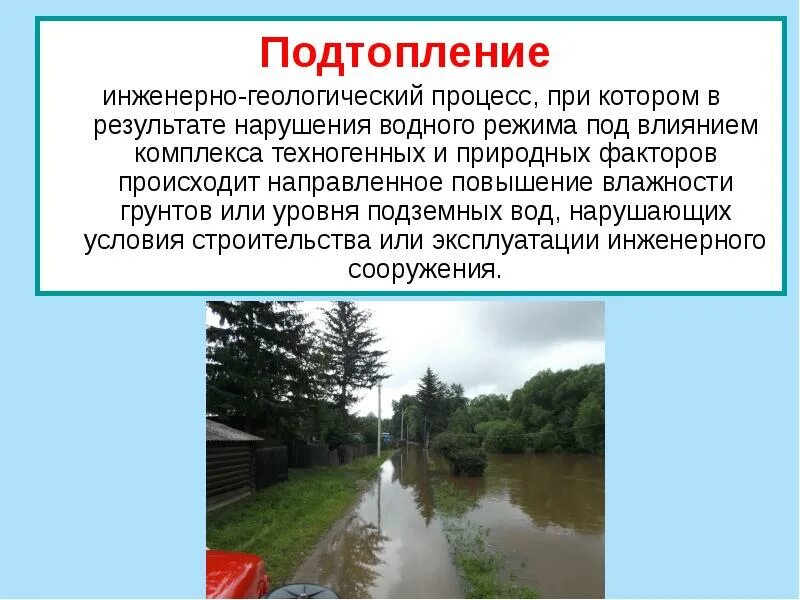 Подтопление

инженерно-геологический процесс, при котором в результате нарушения водного режима под влиянием комплекса техногенных и природных факторов происходит направленное повышение влажности грунтов или уровня подземных вод, нарушающих условия строительства или эксплуатации инженерного сооружения.